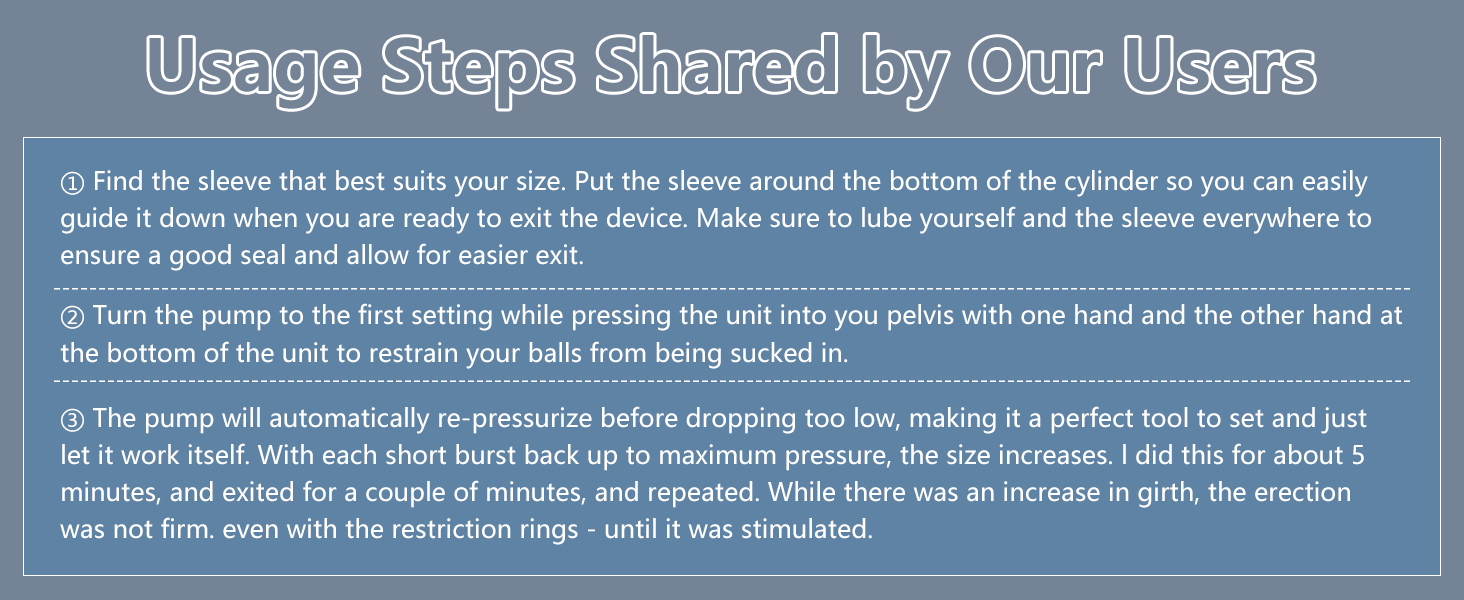 Usage Steps Shared by Our Users

① Find the sleeve that best suits your size. Put the sleeve around the bottom of the cylinder so you can easily guide it down when you are ready to exit the device. Make sure to lube yourself and the sleeve everywhere to ensure a good seal and allow for easier exit.

② Turn the pump to the first setting while pressing the unit into you pelvis with one hand and the other hand at the bottom of the unit to restrain your balls from being sucked in.

③ The pump will automatically re-pressurize before dropping too low, making it a perfect tool to set and just let it work itself. With each short burst back up to maximum pressure, the size increases. I did this for about 5 minutes, and exited for a couple of minutes, and repeated. While there was an increase in girth, the erection was not firm. even with the restriction rings - until it was stimulated.